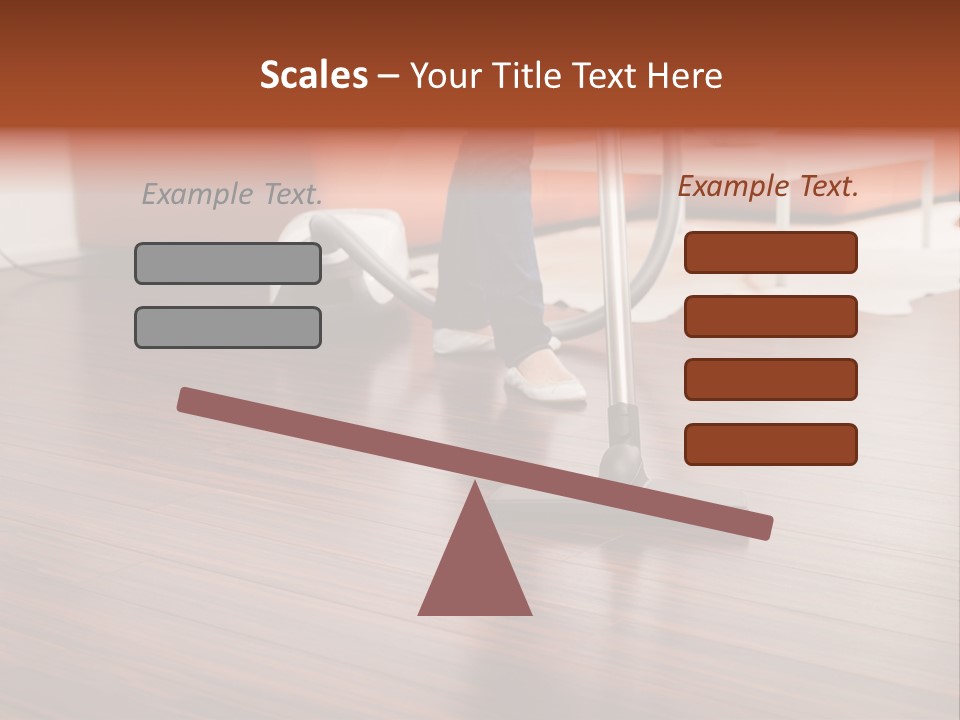 Scales – Your Title Text Here

Example Text.

Example Text.